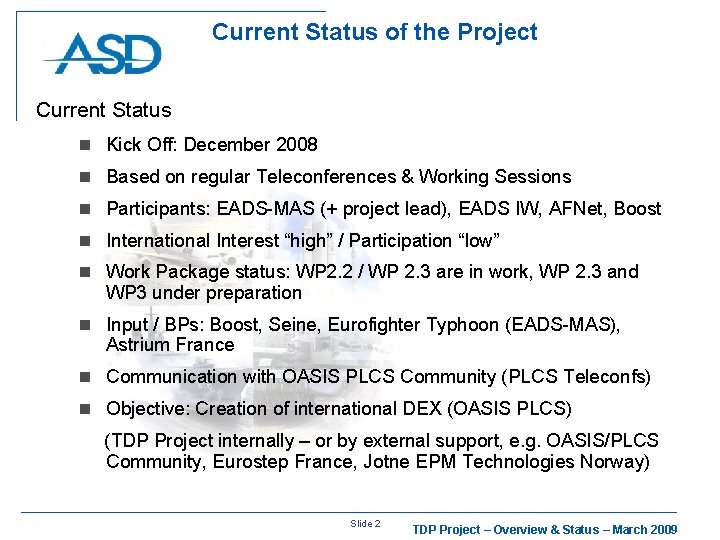 ASD

Current Status of the Project

Current Status

- Kick Off: December 2008
- Based on regular Teleconferences & Working Sessions
- Participants: EADS-MAS (+ project lead), EADS IW, AFNet, Boost
- International Interest “high” / Participation “low”
- Work Package status: WP2.2 / WP 2.3 are in work, WP 2.3 and WP3 under preparation
- Input / BPs: Boost, Seine, Eurofighter Typhoon (EADS-MAS), Astrium France
- Communication with OASIS PLCS Community (PLCS Teleconfs)
- Objective: Creation of international DEX (OASIS PLCS)

(TDP Project internally – or by external support, e.g. OASIS/PLCS Community, Eurostep France, Jotne EPM Technologies Norway)

Slide 2

TDP Project – Overview & Status – March 2009